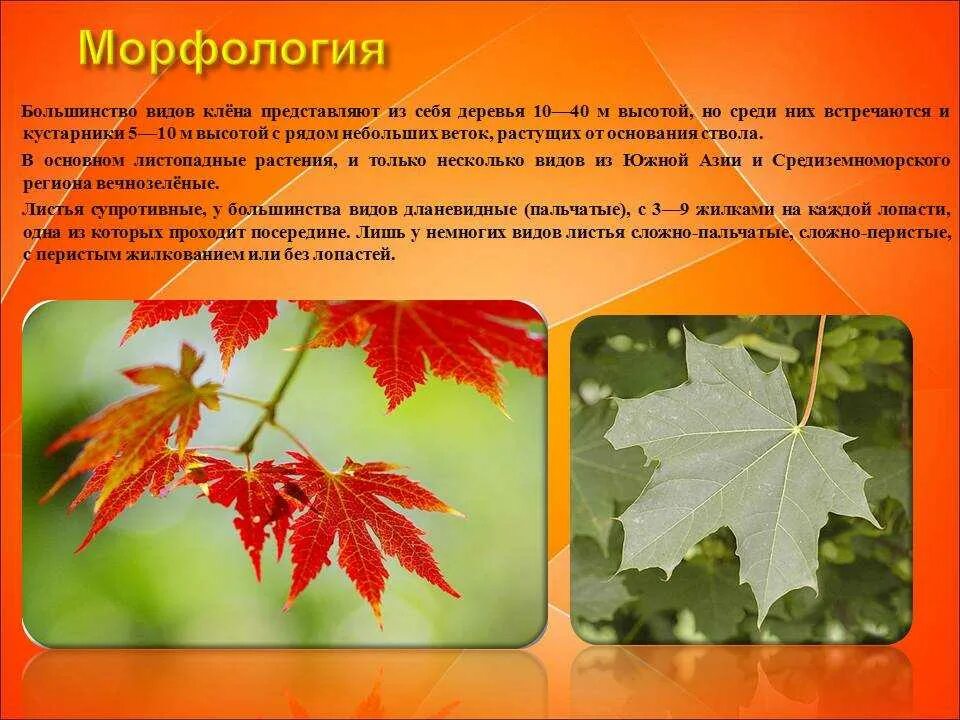 Морфология

Большинство видов клёна представляют из себя деревья 10—40 м высотой, но среди них встречаются и кустарники 5—10 м высотой с рядом небольших веток, растущих от основания ствола.

В основном листопадные растения, и только несколько видов из Южной Азии и Средиземноморского региона вечнозелёные.

Листья супротивные, у большинства видов дланевидные (пальчатые), с 3—9 жилками на каждой лопасти, одна из которых проходит посередине. Лишь у немногих видов листья сложно-пальчатые, сложно-перистые, с перистым жилкованием или без лопастей.